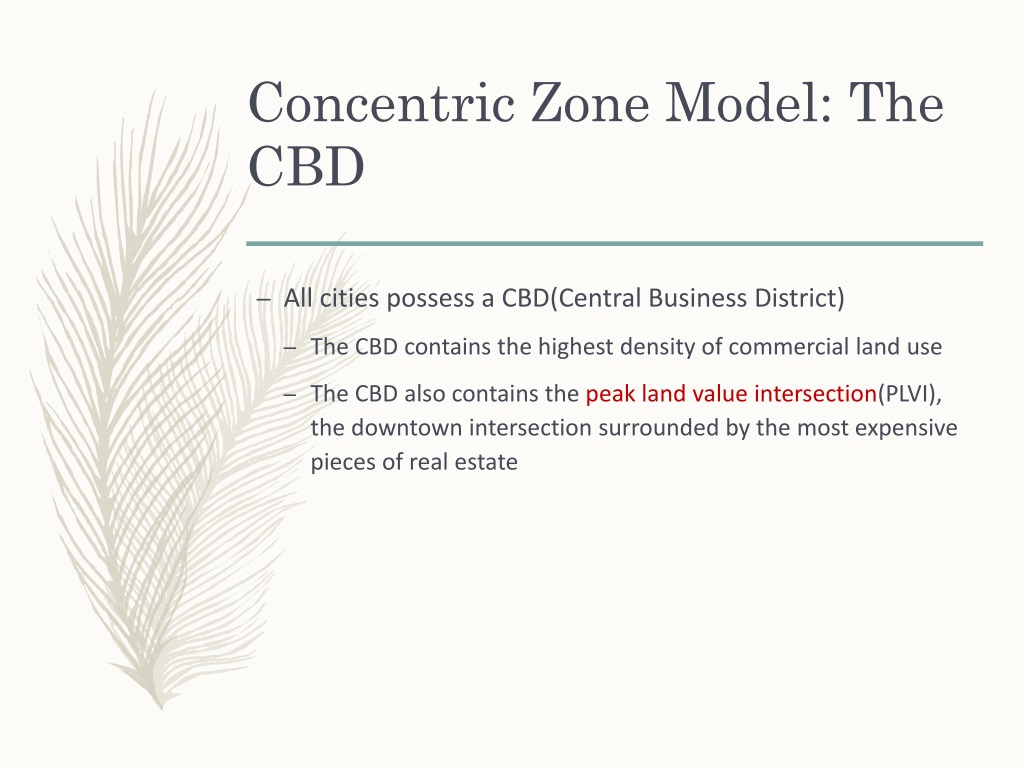 Concentric Zone Model: The CBD

– All cities possess a CBD(Central Business District)

– The CBD contains the highest density of commercial land use

– The CBD also contains the peak land value intersection(PLVI), the downtown intersection surrounded by the most expensive pieces of real estate